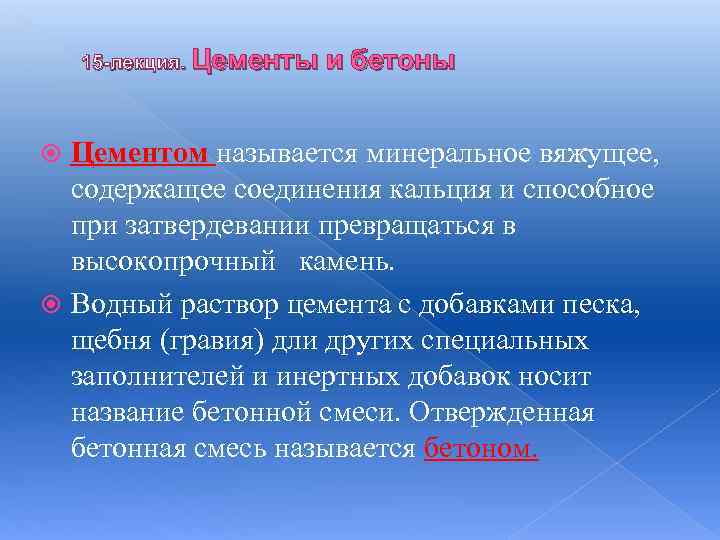 15-лекция. Цементы и бетоны

Цементом называется минеральное вяжущее, содержащее соединения кальция и способное при затвердевании превращаться в высокопрочный камень.

Водный раствор цемента с добавками песка, щебня (гравия) дли других специальных заполнителей и инертных добавок носит название бетонной смеси. Отвержденная бетонная смесь называется бетоном.